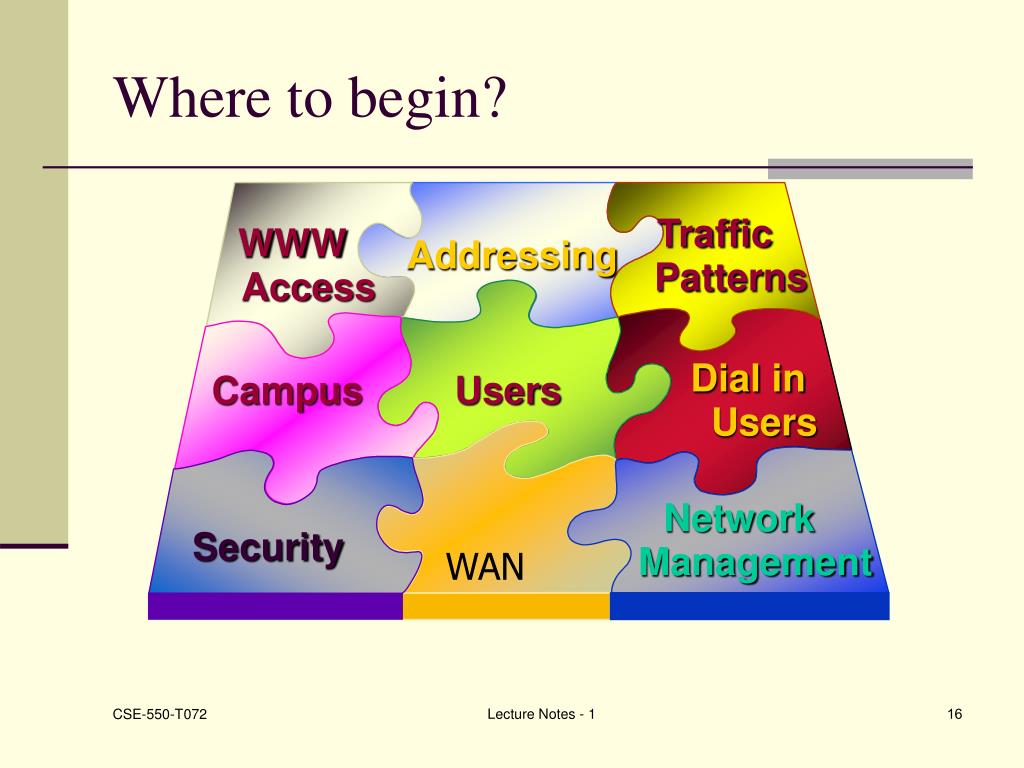 Where to begin?

WWW Access

Addressing

Traffic Patterns

Campus

Users

Dial in Users

Security

WAN

Network Management

CSE-550-T072

Lecture Notes - 1

16